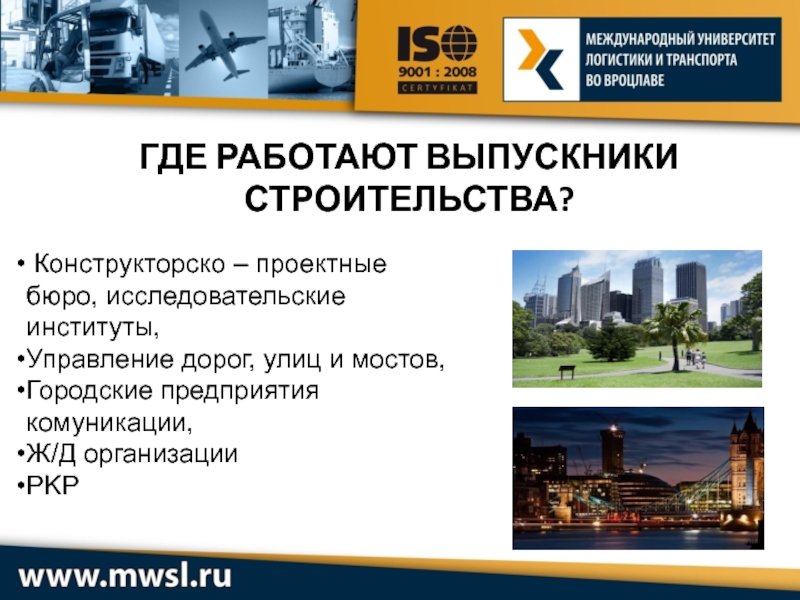 ISO
9001 : 2008
CERTYFIKAT

МЕЖДУНАРОДНЫЙ УНИВЕРСИТЕТ ЛОГИСТИКИ И ТРАНСПОРТА ВО ВРОЦЛАВЕ

ГДЕ РАБОТАЮТ ВЫПУСКНИКИ СТРОИТЕЛЬСТВА?

• Конструкторско – проектные бюро, исследовательские институты,
•Управление дорог, улиц и мостов,
•Городские предприятия комуникации,
•Ж/Д организации
•PKP

www.mwsl.ru